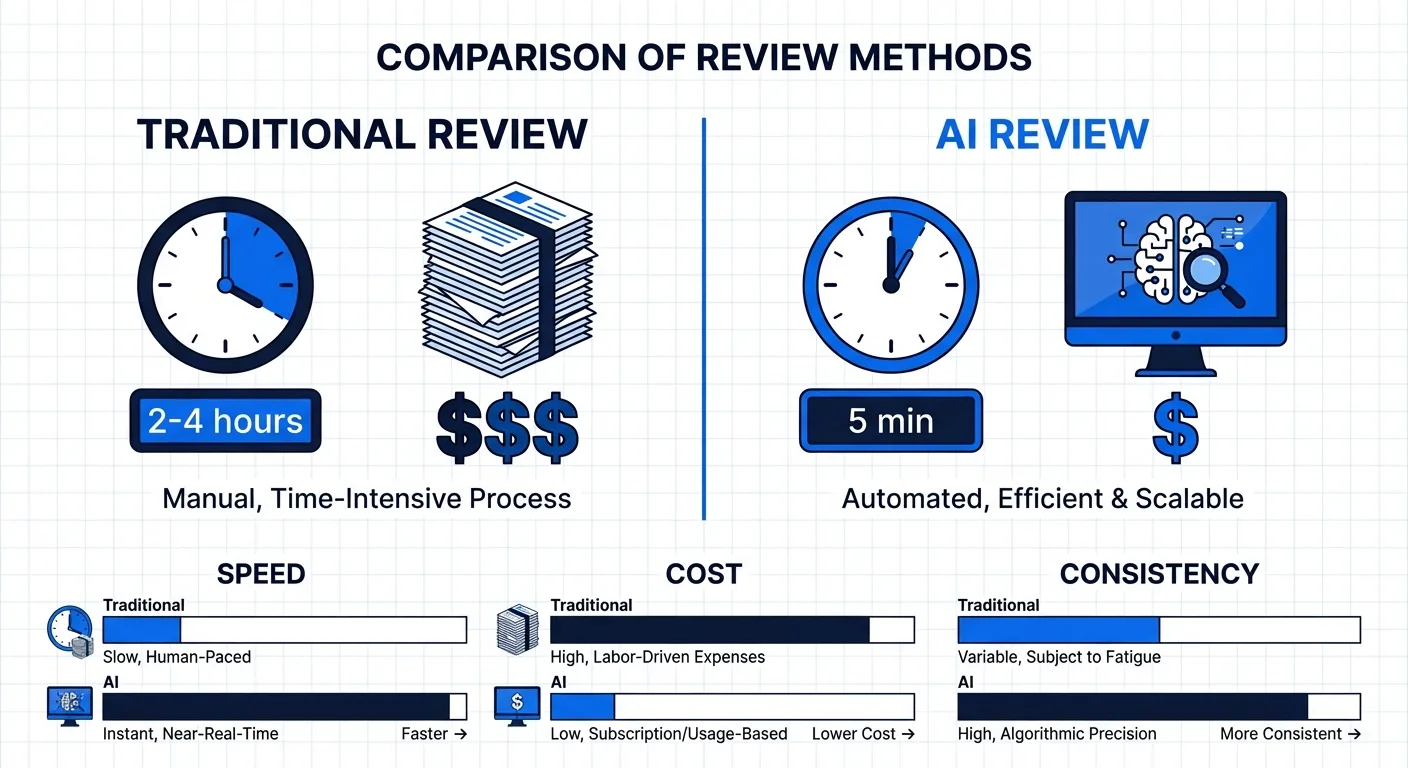 COMPARISON OF REVIEW METHODS

TRADITIONAL REVIEW

2-4 hours

$$$

Manual, Time-Intensive Process

AI REVIEW

5 min

$

Automated, Efficient & Scalable

SPEED

Traditional

Slow, Human-Paced

AI

Instant, Near-Real-Time

Faster →

COST

Traditional

High, Labor-Driven Expenses

AI

Low, Subscription/Usage-Based

Lower Cost →

CONSISTENCY

Traditional

Variable, Subject to Fatigue

AI

High, Algorithmic Precision

More Consistent →